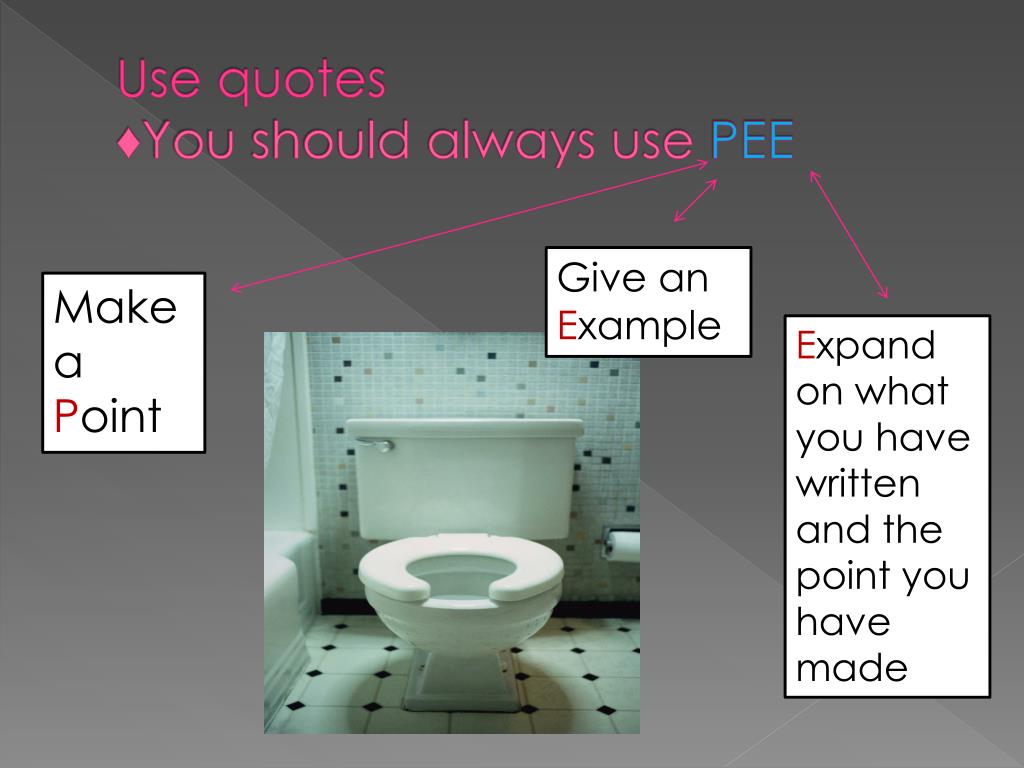 Use quotes
♦You should always use PEE

Make a Point

Give an Example

Expand on what you have written and the point you have made